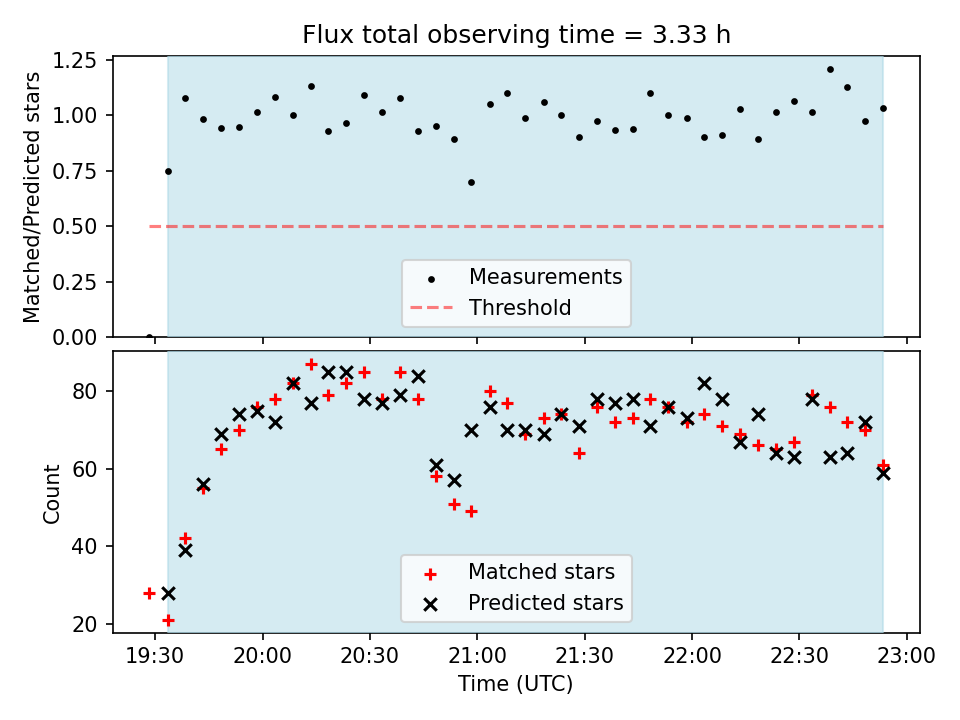 Flux total observing time = 3.33 h

Matched/Predicted stars

1.25
1.00
0.75
0.50
0.25
0.00

Measurements
Threshold

Count

80
60
40
20

Matched stars
Predicted stars

19:30
20:00
20:30
21:00
21:30
22:00
22:30
23:00

Time (UTC)